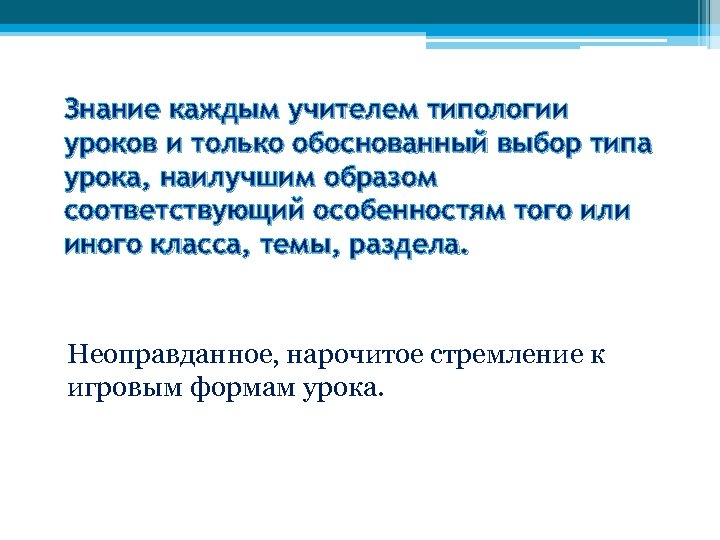 Знание каждым учителем типологии уроков и только обоснованный выбор типа урока, наилучшим образом соответствующий особенностям того или иного класса, темы, раздела.

Неоправданное, нарочитое стремление к игровым формам урока.